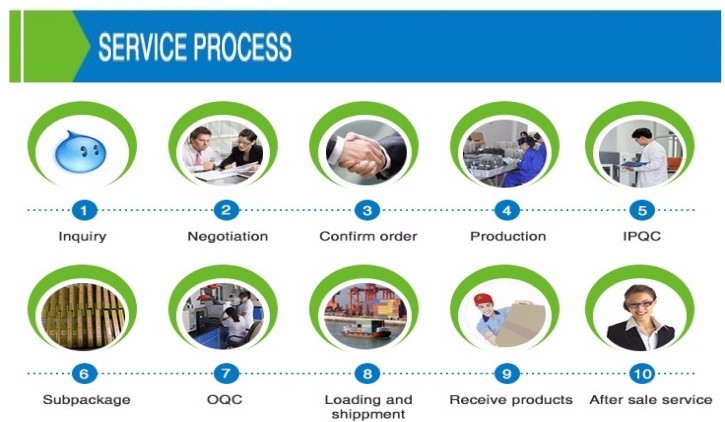 SERVICE PROCESS

1
Inquiry

2
Negotiation

3
Confirm order

4
Production

5
IPQC

6
Subpackage

7
OQC

8
Loading and shippment

9
Receive products

10
After sale service